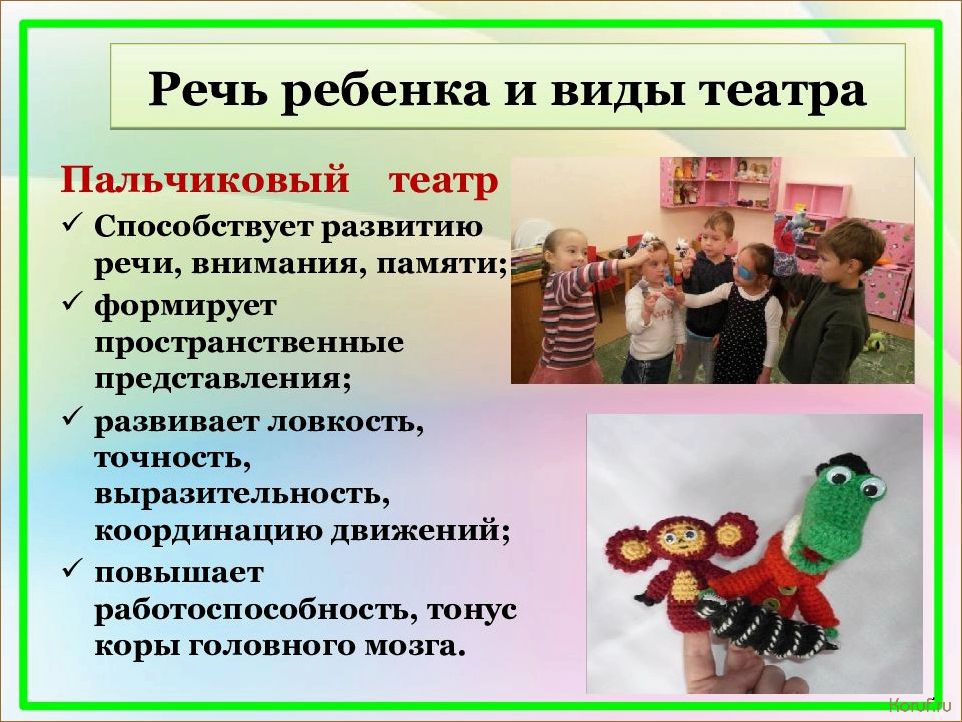 Речь ребенка и виды театра

Пальчиковый театр

✓ Способствует развитию речи, внимания, памяти;

✓ формирует пространственные представления;

✓ развивает ловкость, точность, выразительность, координацию движений;

✓ повышает работоспособность, тонус коры головного мозга.

Koruf.ru